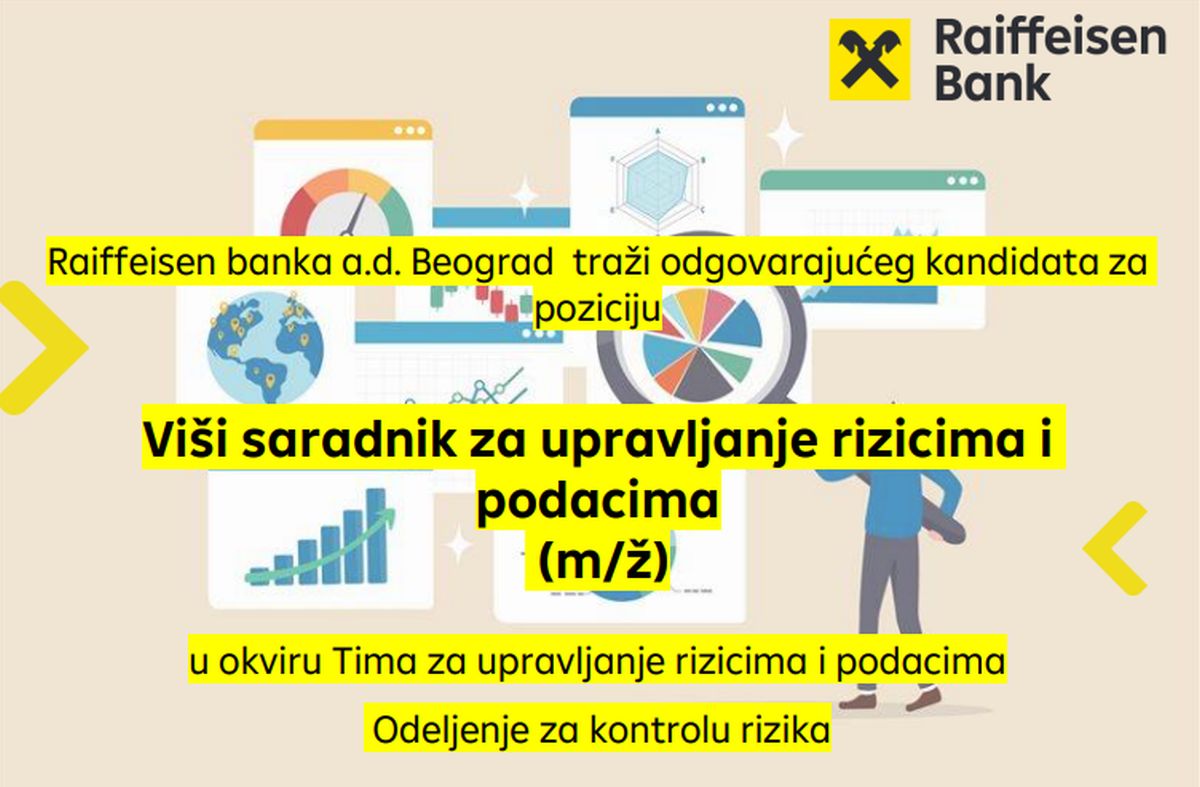 Raiffeisen Bank

Raiffeisen banka a.d. Beograd traži odgovarajućeg kandidata za poziciju

Viši saradnik za upravljanje rizicima i podacima
(m/ž)

u okviru Tima za upravljanje rizicima i podacima

Odeljenje za kontrolu rizika